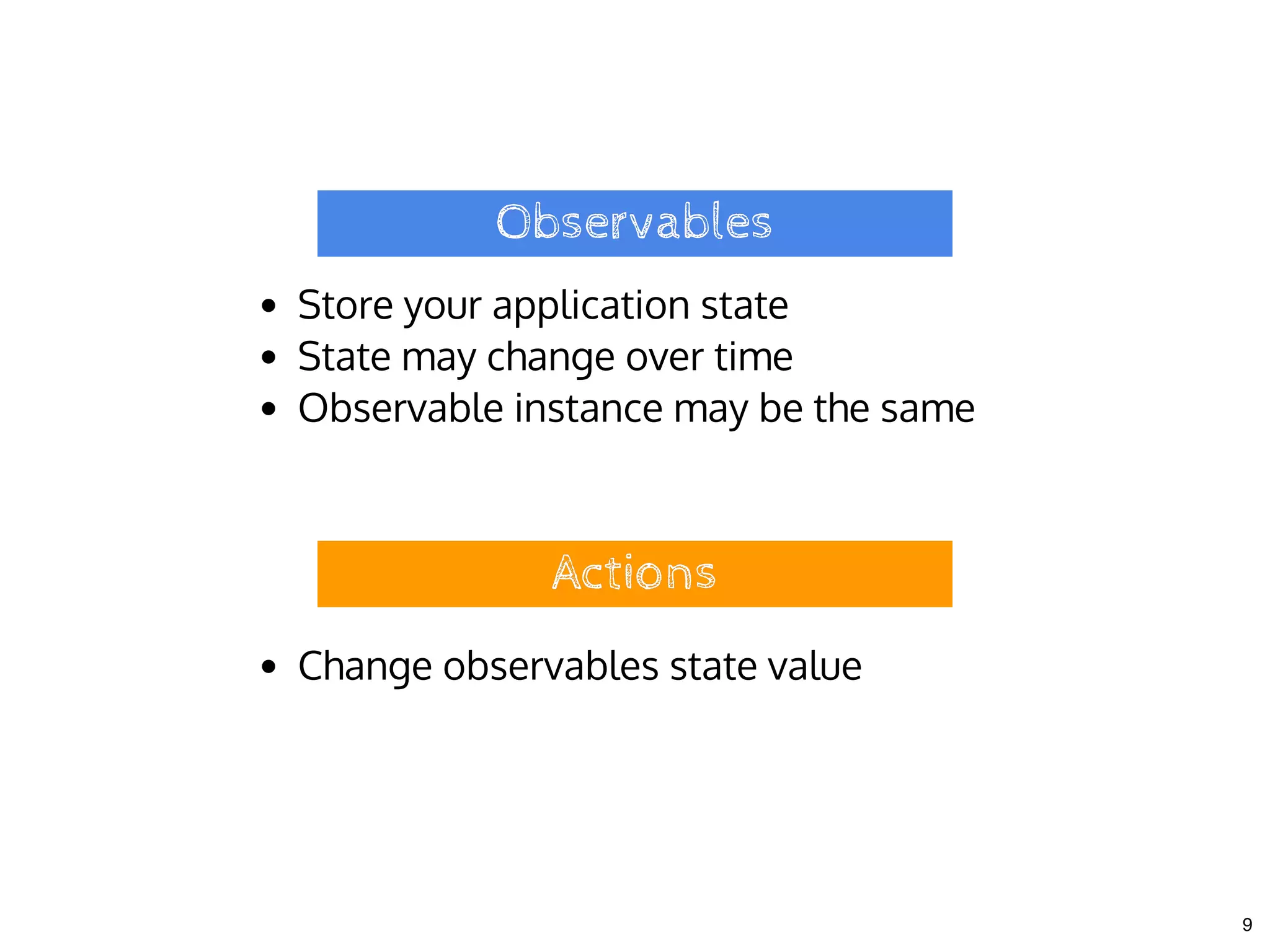 Observables

- Store your application state
- State may change over time
- Observable instance may be the same

Actions

- Change observables state value

9